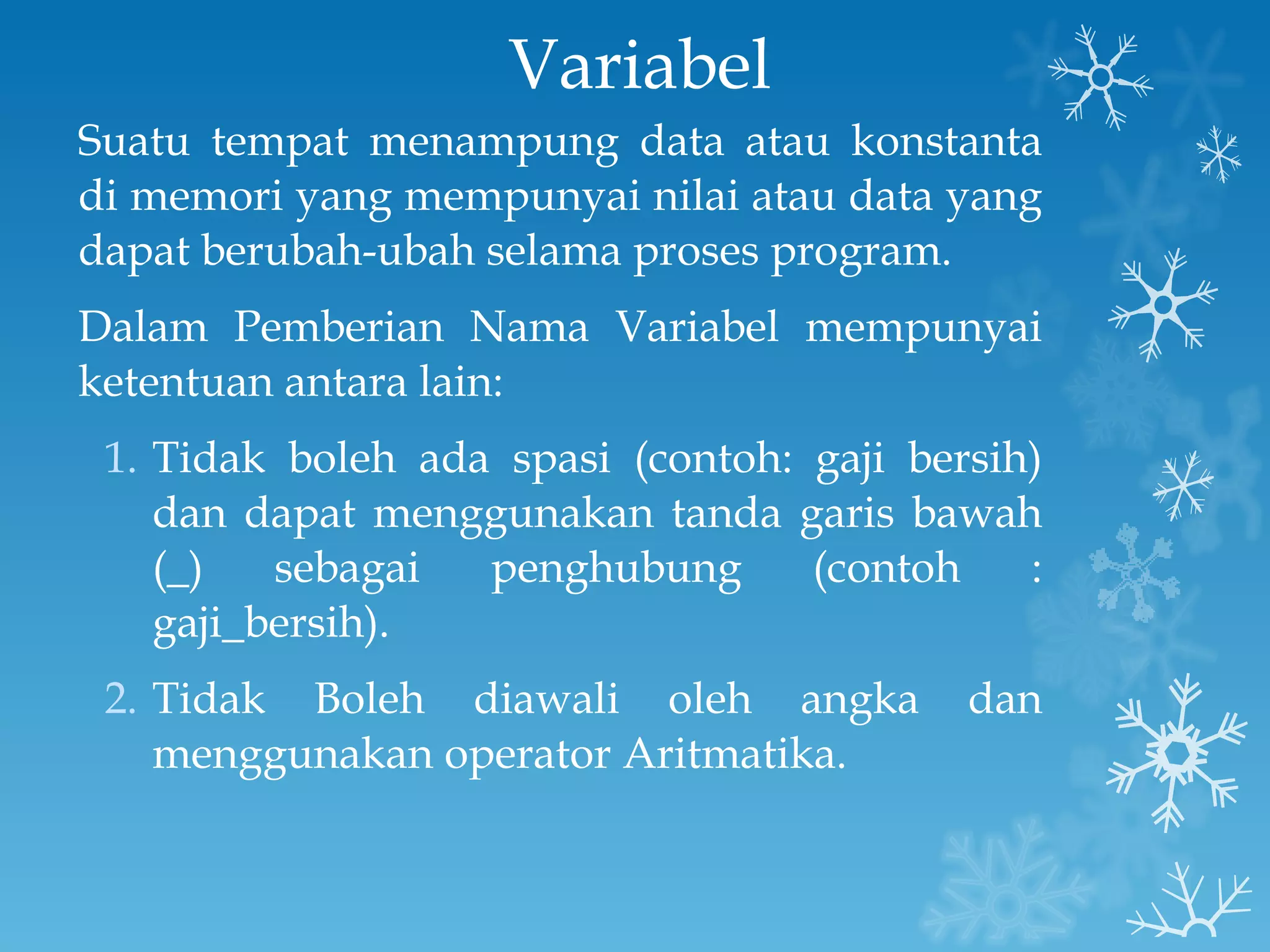 Variabel

Suatu tempat menampung data atau konstanta di memori yang mempunyai nilai atau data yang dapat berubah-ubah selama proses program.

Dalam Pemberian Nama Variabel mempunyai ketentuan antara lain:

1. Tidak boleh ada spasi (contoh: gaji bersih) dan dapat menggunakan tanda garis bawah (_) sebagai penghubung (contoh : gaji_bersih).
2. Tidak Boleh diawali oleh angka dan menggunakan operator Aritmatika.